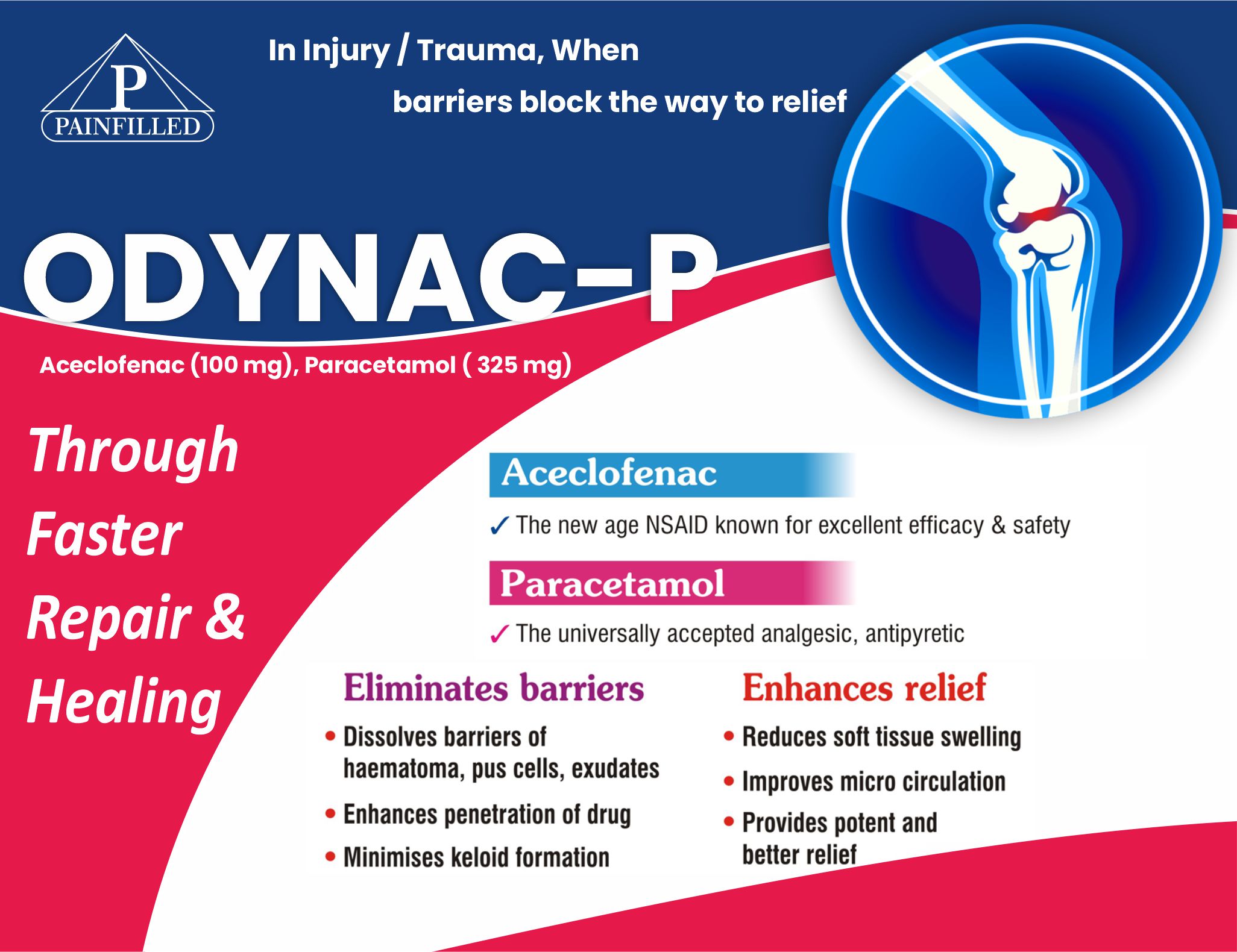 P
PAINFILLED

In Injury / Trauma, When
barriers block the way to relief

ODYNAC-P

Aceclofenac (100 mg), Paracetamol ( 325 mg)

Through Faster Repair & Healing

Aceclofenac

✓ The new age NSAID known for excellent efficacy & safety

Paracetamol

✓ The universally accepted analgesic, antipyretic

Eliminates barriers

• Dissolves barriers of haematoma, pus cells, exudates
• Enhances penetration of drug
• Minimises keloid formation

Enhances relief

• Reduces soft tissue swelling
• Improves micro circulation
• Provides potent and better relief